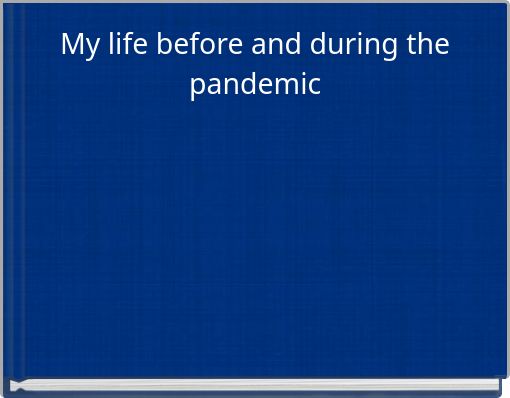 My life before and during the pandemic